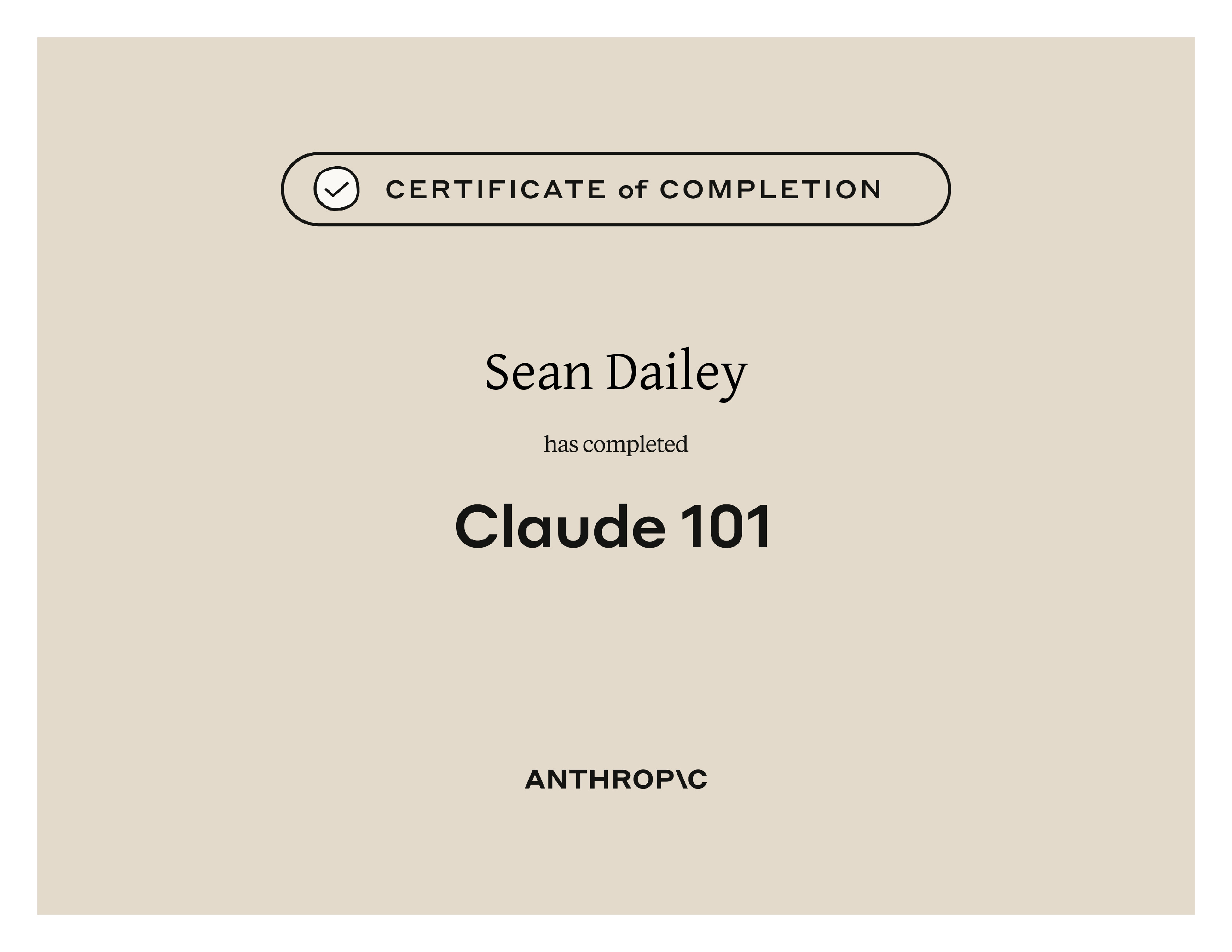 CERTIFICATE of COMPLETION

Sean Dailey

has completed

Claude 101

ANTHROP\C